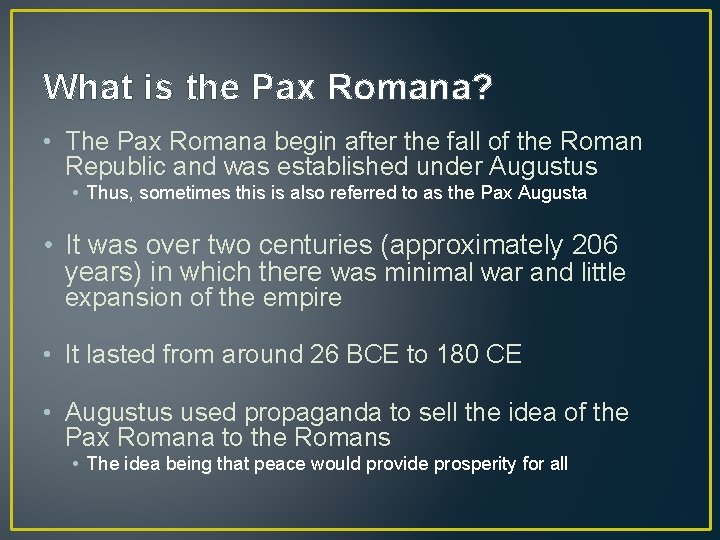 What is the Pax Romana?

• The Pax Romana begin after the fall of the Roman Republic and was established under Augustus
  • Thus, sometimes this is also referred to as the Pax Augusta

• It was over two centuries (approximately 206 years) in which there was minimal war and little expansion of the empire

• It lasted from around 26 BCE to 180 CE

• Augustus used propaganda to sell the idea of the Pax Romana to the Romans
  • The idea being that peace would provide prosperity for all